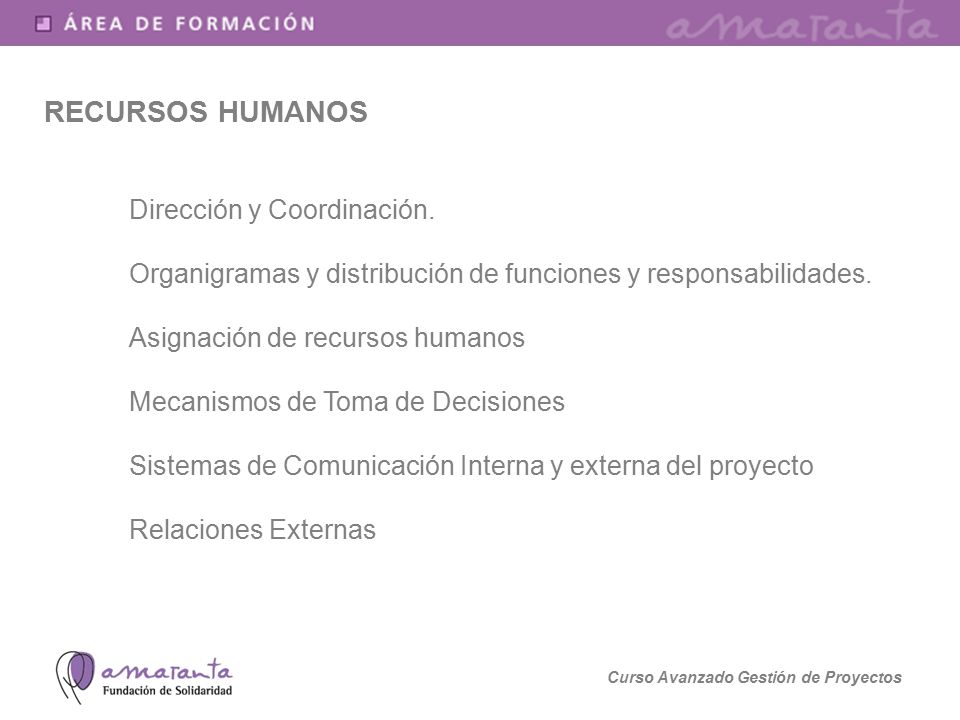 ÁREA DE FORMACIÓN amaranta

RECURSOS HUMANOS

Dirección y Coordinación.

Organigramas y distribución de funciones y responsabilidades.

Asignación de recursos humanos

Mecanismos de Toma de Decisiones

Sistemas de Comunicación Interna y externa del proyecto

Relaciones Externas

amaranta
Fundación de Solidaridad

Curso Avanzado Gestión de Proyectos